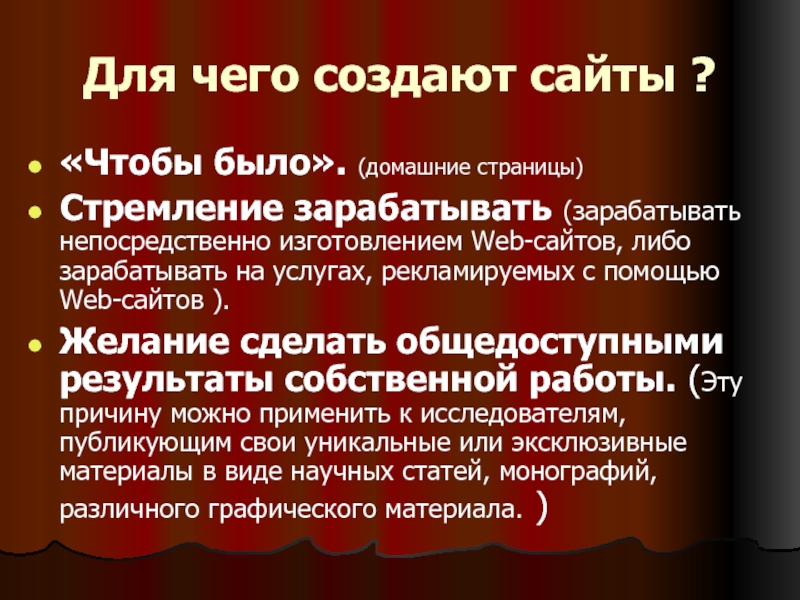 Для чего создают сайты ?

«Чтобы было». (домашние страницы)

Стремление зарабатывать (зарабатывать непосредственно изготовлением Web-сайтов, либо зарабатывать на услугах, рекламируемых с помощью Web-сайтов ).

Желание сделать общедоступными результаты собственной работы. (Эту причину можно применить к исследователям, публикующим свои уникальные или эксклюзивные материалы в виде научных статей, монографий, различного графического материала. )